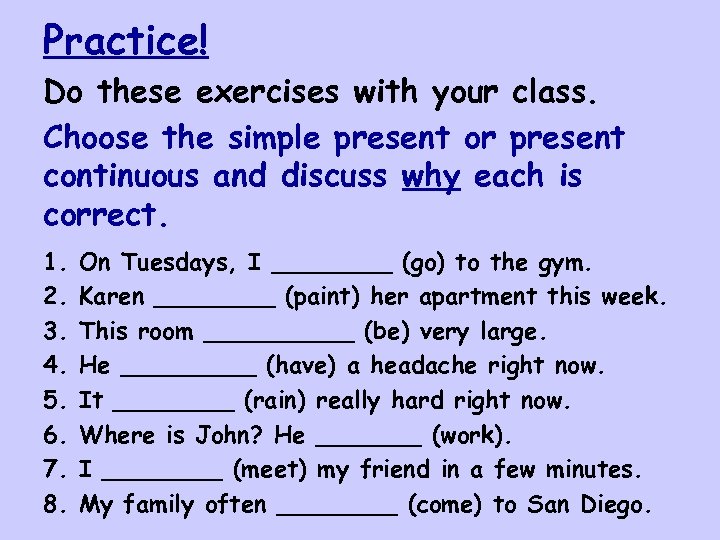 Practice!

Do these exercises with your class.

Choose the simple present or present continuous and discuss why each is correct.

1. On Tuesdays, I ________ (go) to the gym.
2. Karen ________ (paint) her apartment this week.
3. This room __________ (be) very large.
4. He _________ (have) a headache right now.
5. It ________ (rain) really hard right now.
6. Where is John? He _______ (work).
7. I ________ (meet) my friend in a few minutes.
8. My family often ________ (come) to San Diego.